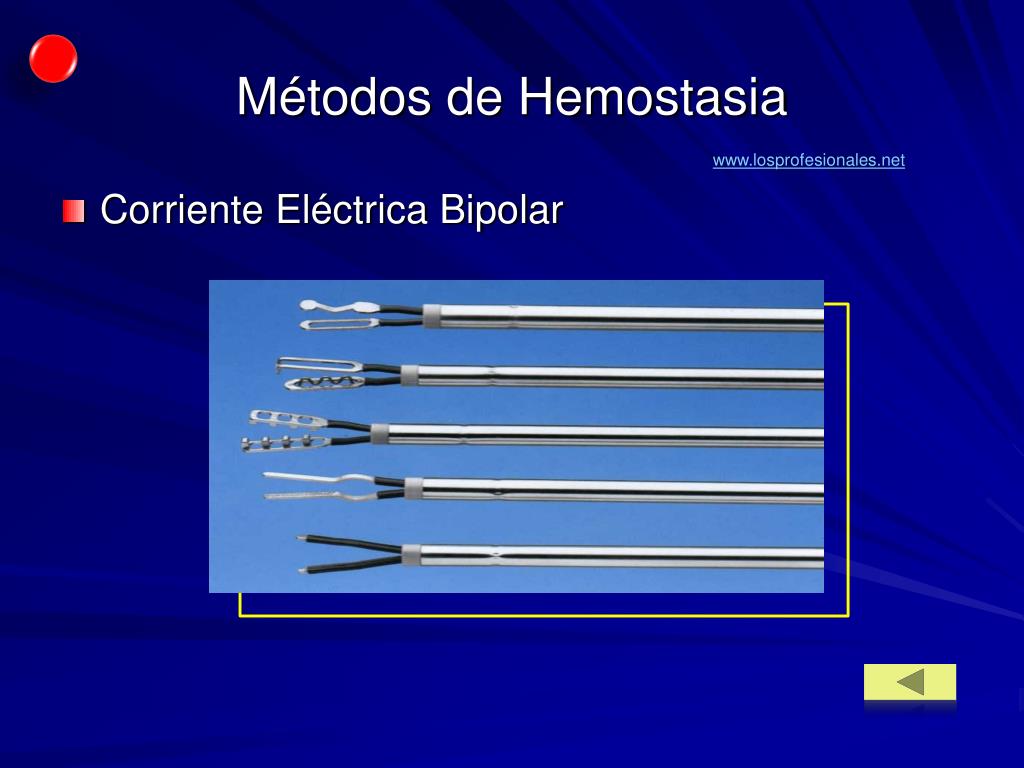 Métodos de Hemostasia

www.losprofesionales.net

Corriente Eléctrica Bipolar